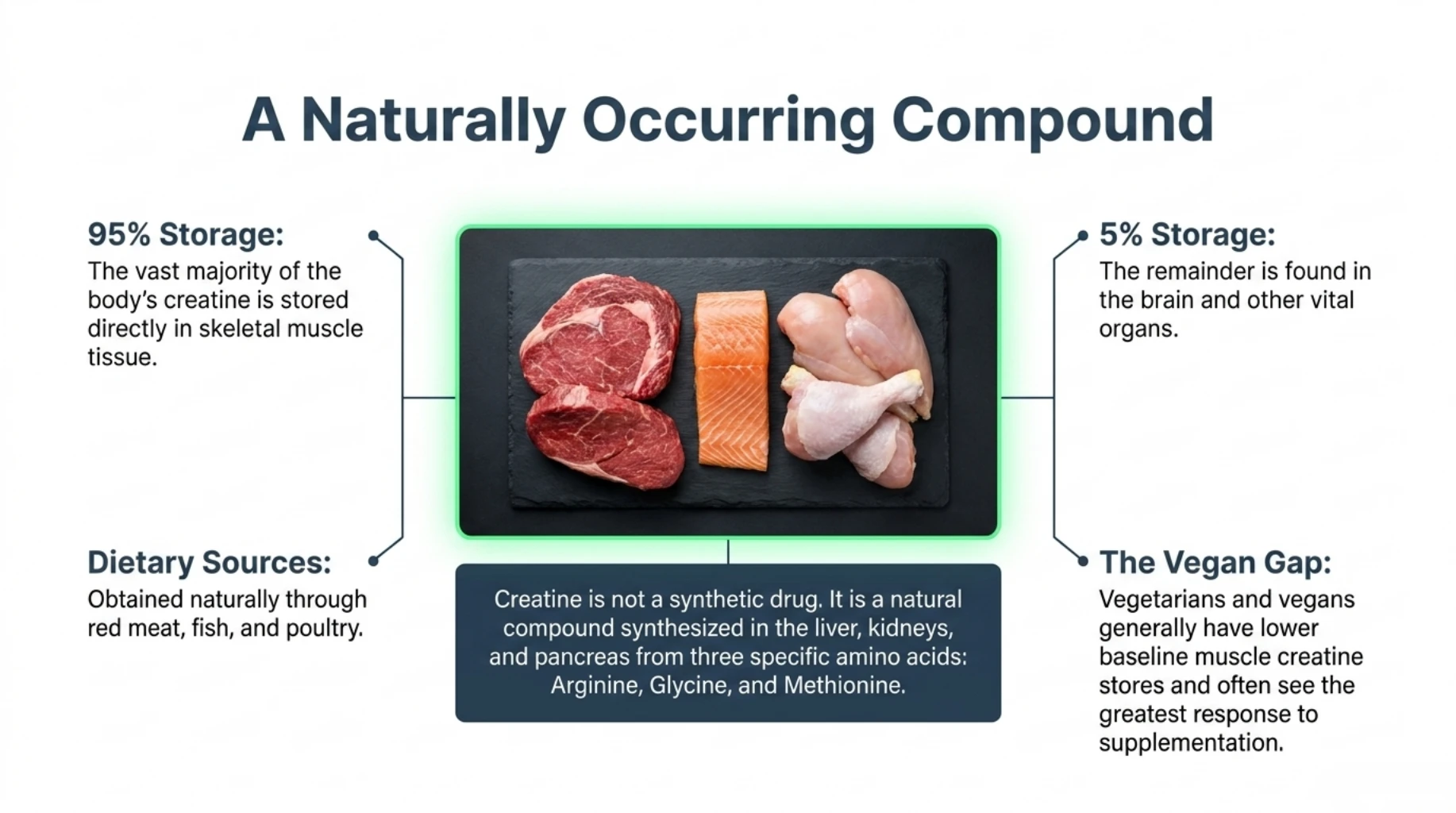 A Naturally Occurring Compound

95% Storage:
The vast majority of the body's creatine is stored directly in skeletal muscle tissue.

Dietary Sources:
Obtained naturally through red meat, fish, and poultry.

Creatine is not a synthetic drug. It is a natural compound synthesized in the liver, kidneys, and pancreas from three specific amino acids: Arginine, Glycine, and Methionine.

5% Storage:
The remainder is found in the brain and other vital organs.

The Vegan Gap:
Vegetarians and vegans generally have lower baseline muscle creatine stores and often see the greatest response to supplementation.